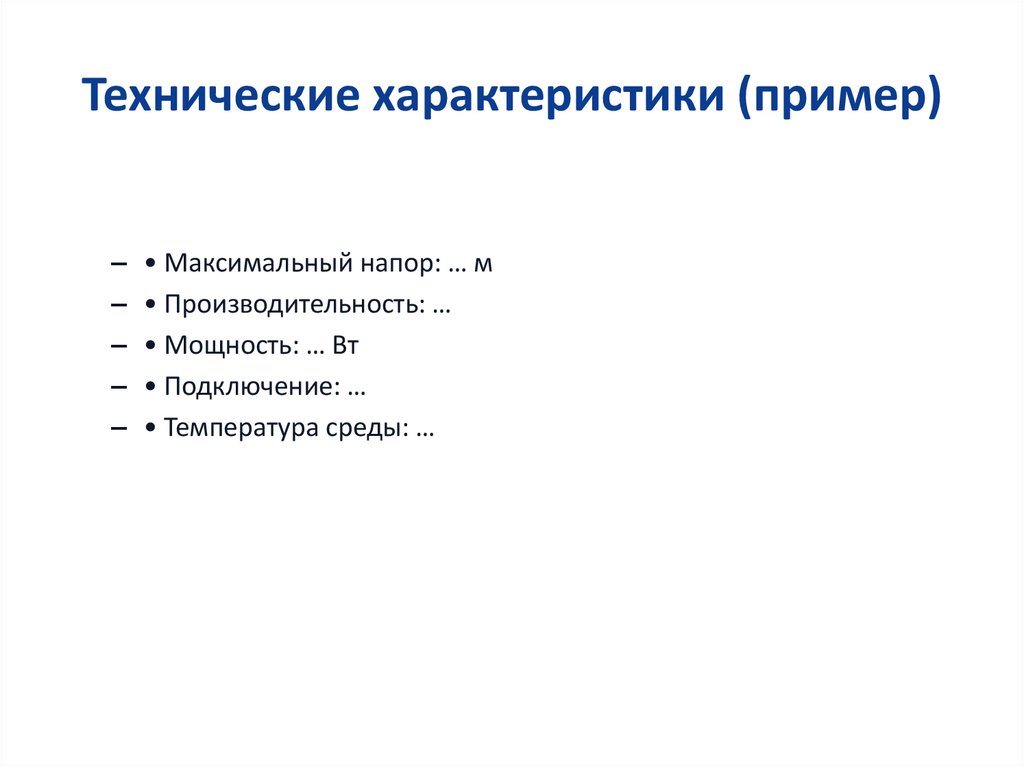 Технические характеристики (пример)

– • Максимальный напор: … м
– • Производительность: …
– • Мощность: … Вт
– • Подключение: …
– • Температура среды: …